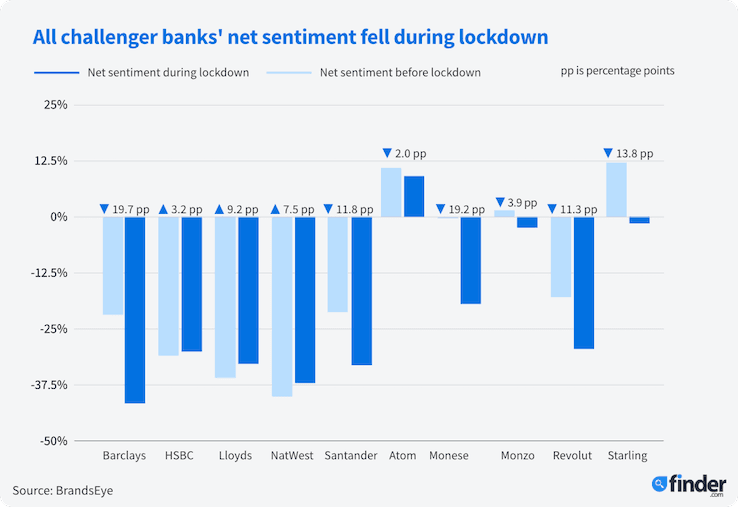 All challenger banks' net sentiment fell during lockdown

Net sentiment during lockdown
Net sentiment before lockdown
pp is percentage points

25%
12.5%
0%
-12.5%
-25%
-37.5%
-50%

▼ 19.7 pp
▲ 3.2 pp
▲ 9.2 pp
▲ 7.5 pp
▼ 11.8 pp
▼ 2.0 pp
▼ 19.2 pp
▼ 3.9 pp
▼ 11.3 pp
▼ 13.8 pp

Barclays
HSBC
Lloyds
NatWest
Santander
Atom
Monese
Monzo
Revolut
Starling

Source: BrandsEye

finder
.com